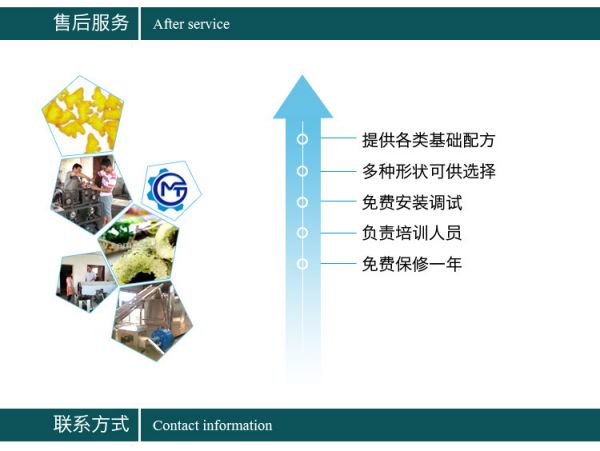 售后服务 After service

MT

提供各类基础配方
多种形状可供选择
免费安装调试
负责培训人员
免费保修一年

联系方式 Contact information